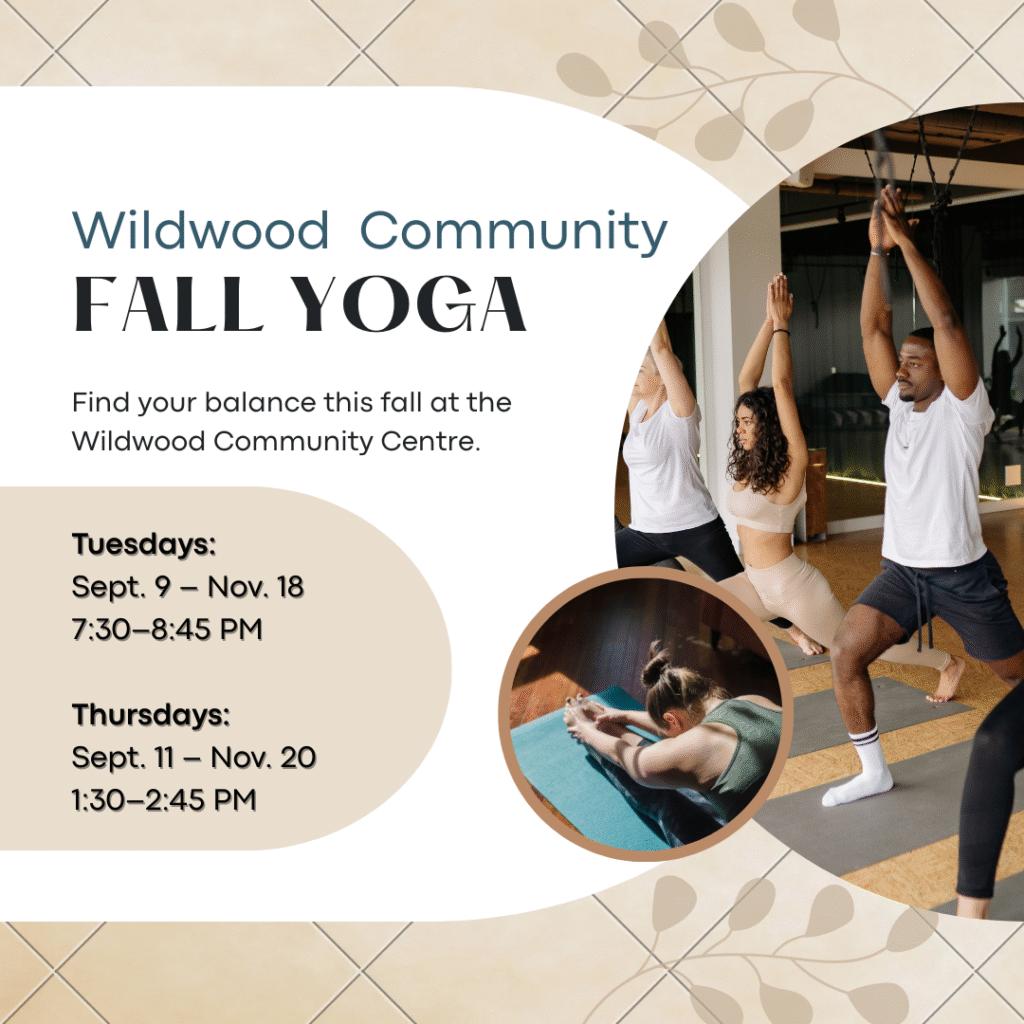 Wildwood Community
FALL YOGA

Find your balance this fall at the Wildwood Community Centre.

Tuesdays:
Sept. 9 – Nov. 18
7:30–8:45 PM

Thursdays:
Sept. 11 – Nov. 20
1:30–2:45 PM